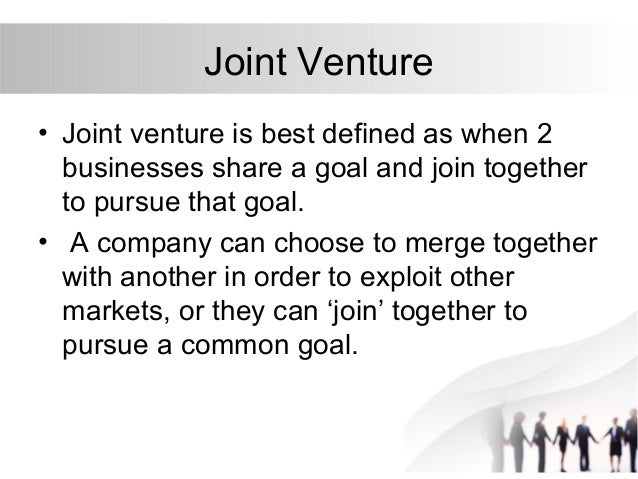 Joint Venture

• Joint venture is best defined as when 2 businesses share a goal and join together to pursue that goal.

• A company can choose to merge together with another in order to exploit other markets, or they can ‘join’ together to pursue a common goal.